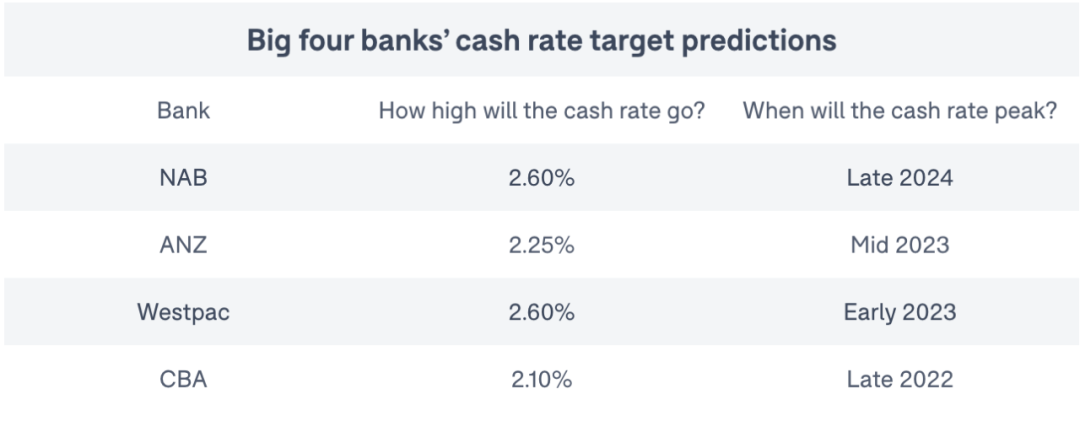 Big four banks' cash rate target predictions

| Bank | How high will the cash rate go? | When will the cash rate peak? |
|---|---|---|
| NAB | 2.60% | Late 2024 |
| ANZ | 2.25% | Mid 2023 |
| Westpac | 2.60% | Early 2023 |
| CBA | 2.10% | Late 2022 |